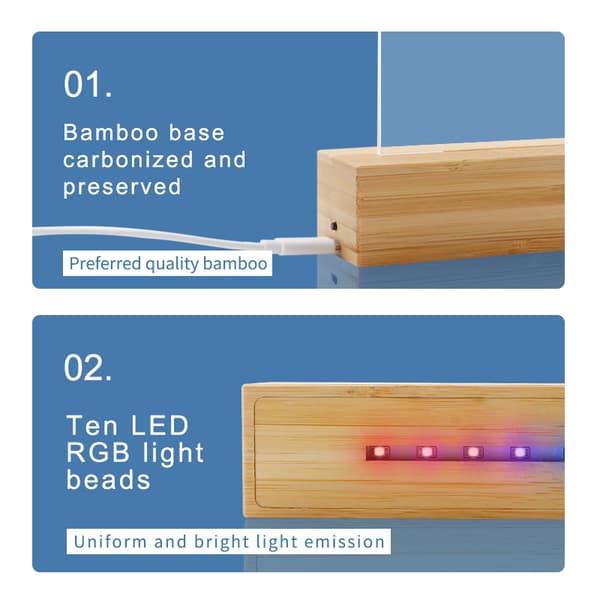 01.

Bamboo base carbonized and preserved

Preferred quality bamboo

02.

Ten LED RGB light beads

Uniform and bright light emission